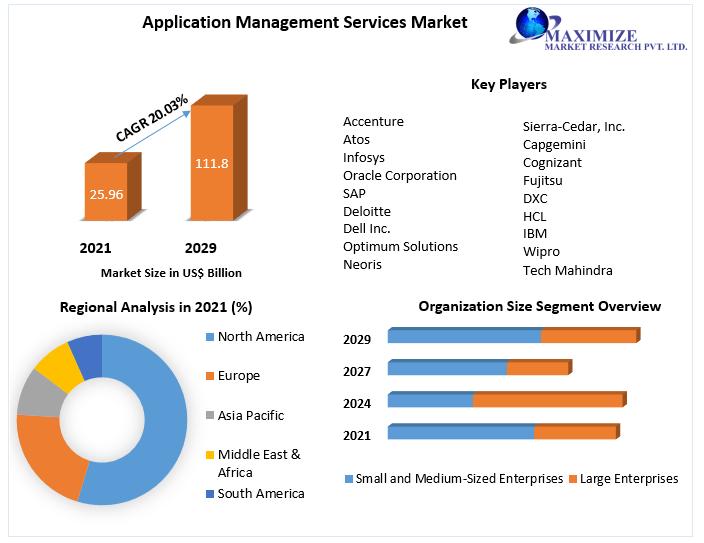 Application Management Services Market

MAXIMIZE
MARKET RESEARCH PVT. LTD.

CAGR 20.03%

25.96

111.8

2021

2029

Market Size in US$ Billion

Key Players

Accenture
Atos
Infosys
Oracle Corporation
SAP
Deloitte
Dell Inc.
Optimum Solutions
Neoris

Sierra-Cedar, Inc.
Capgemini
Cognizant
Fujitsu
DXC
HCL
IBM
Wipro
Tech Mahindra

Regional Analysis in 2021 (%)

North America
Europe
Asia Pacific
Middle East & Africa
South America

Organization Size Segment Overview

2029
2027
2024
2021

Small and Medium-Sized Enterprises
Large Enterprises